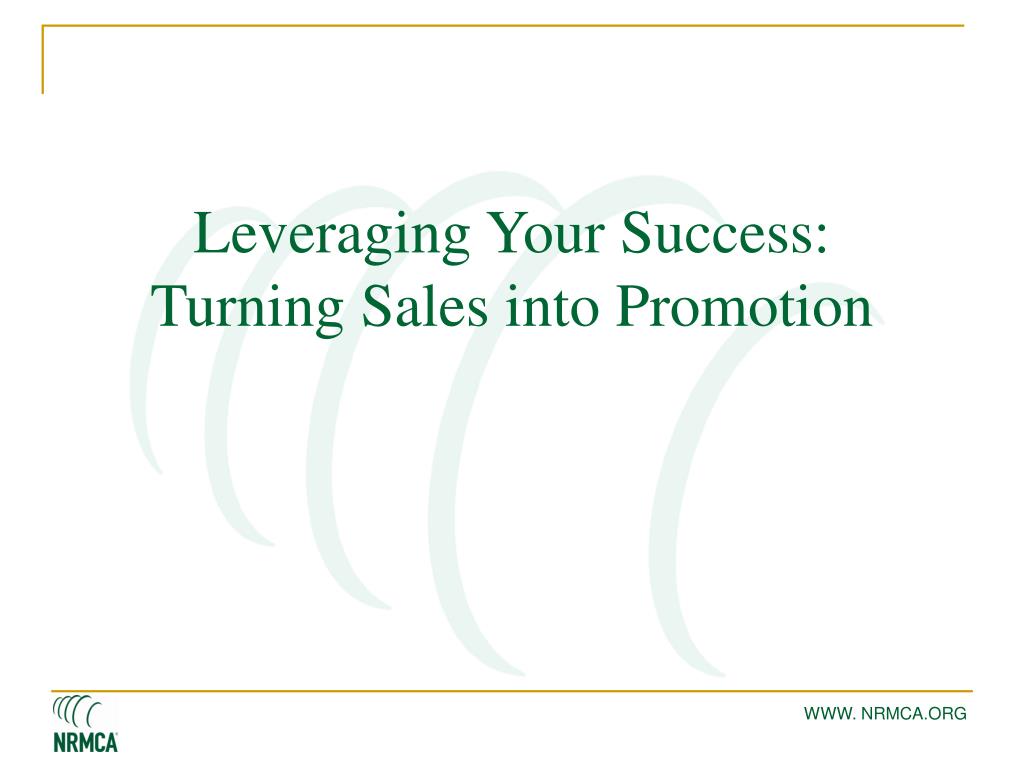 Leveraging Your Success: Turning Sales into Promotion

NRMCA

WWW. NRMCA.ORG